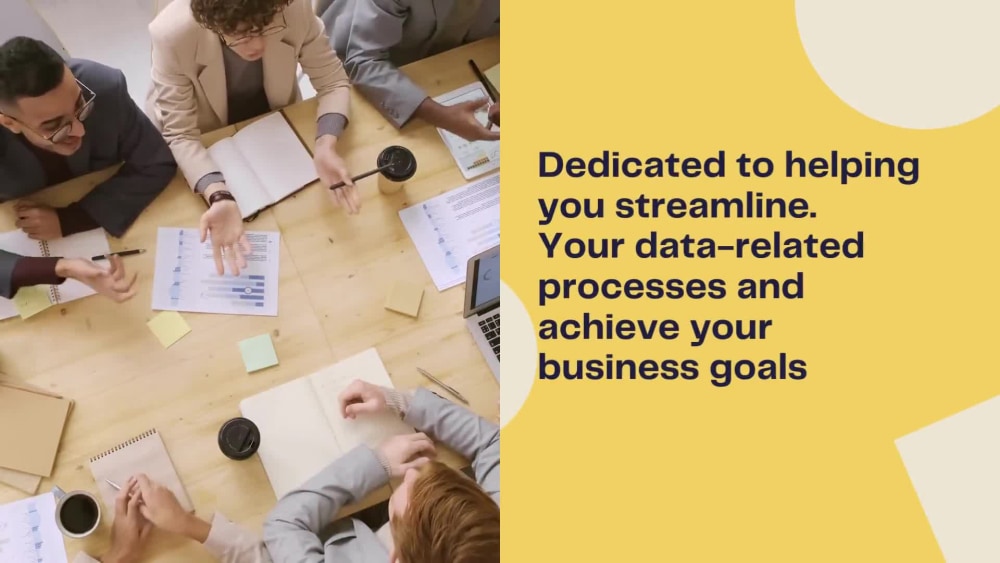 Dedicated to helping you streamline. Your data-related processes and achieve your business goals